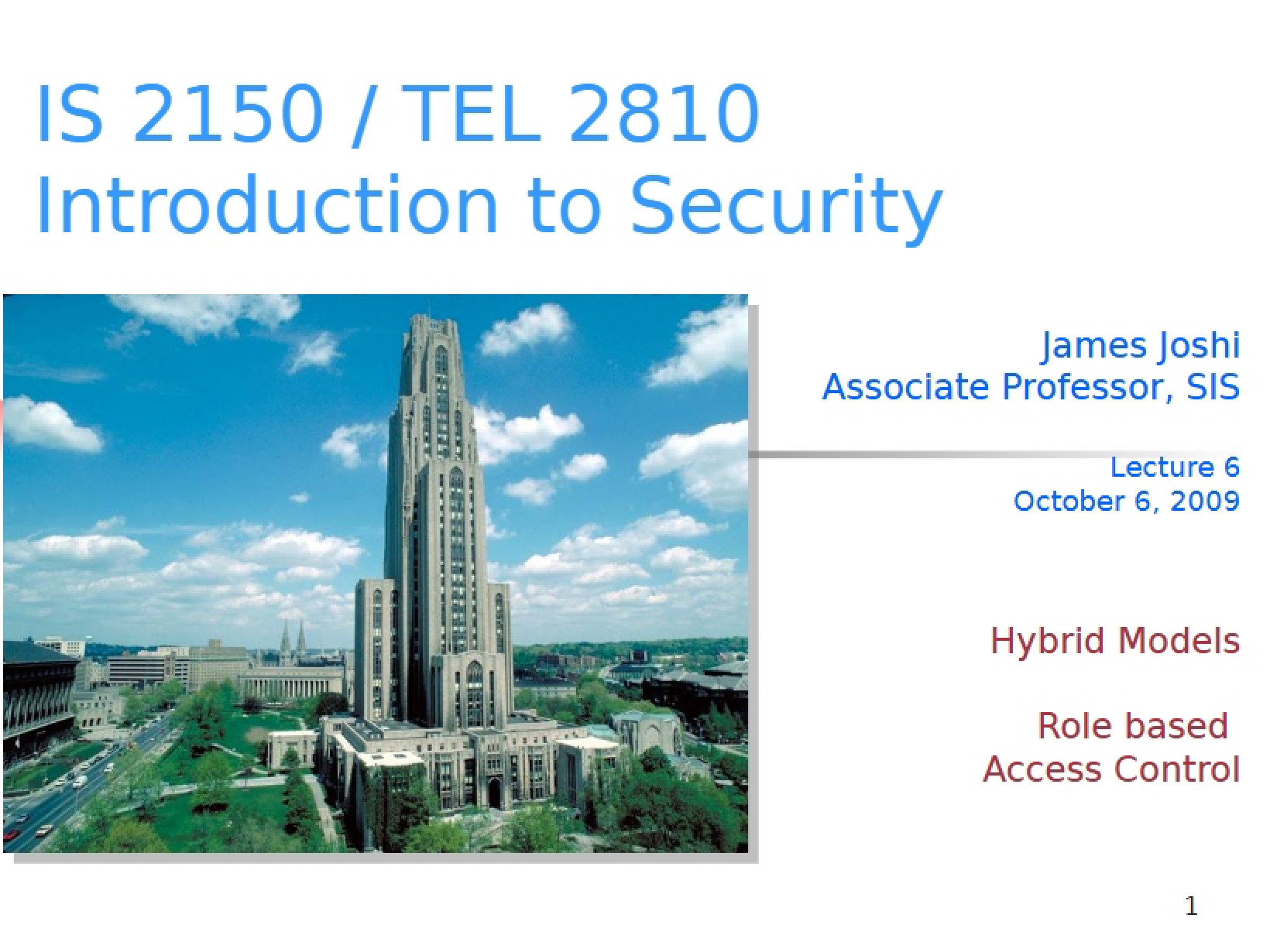 IS 2150 / TEL 2810
Introduction to Security

James Joshi
Associate Professor, SIS

Lecture 6
October 6, 2009

Hybrid Models

Role based
Access Control

1